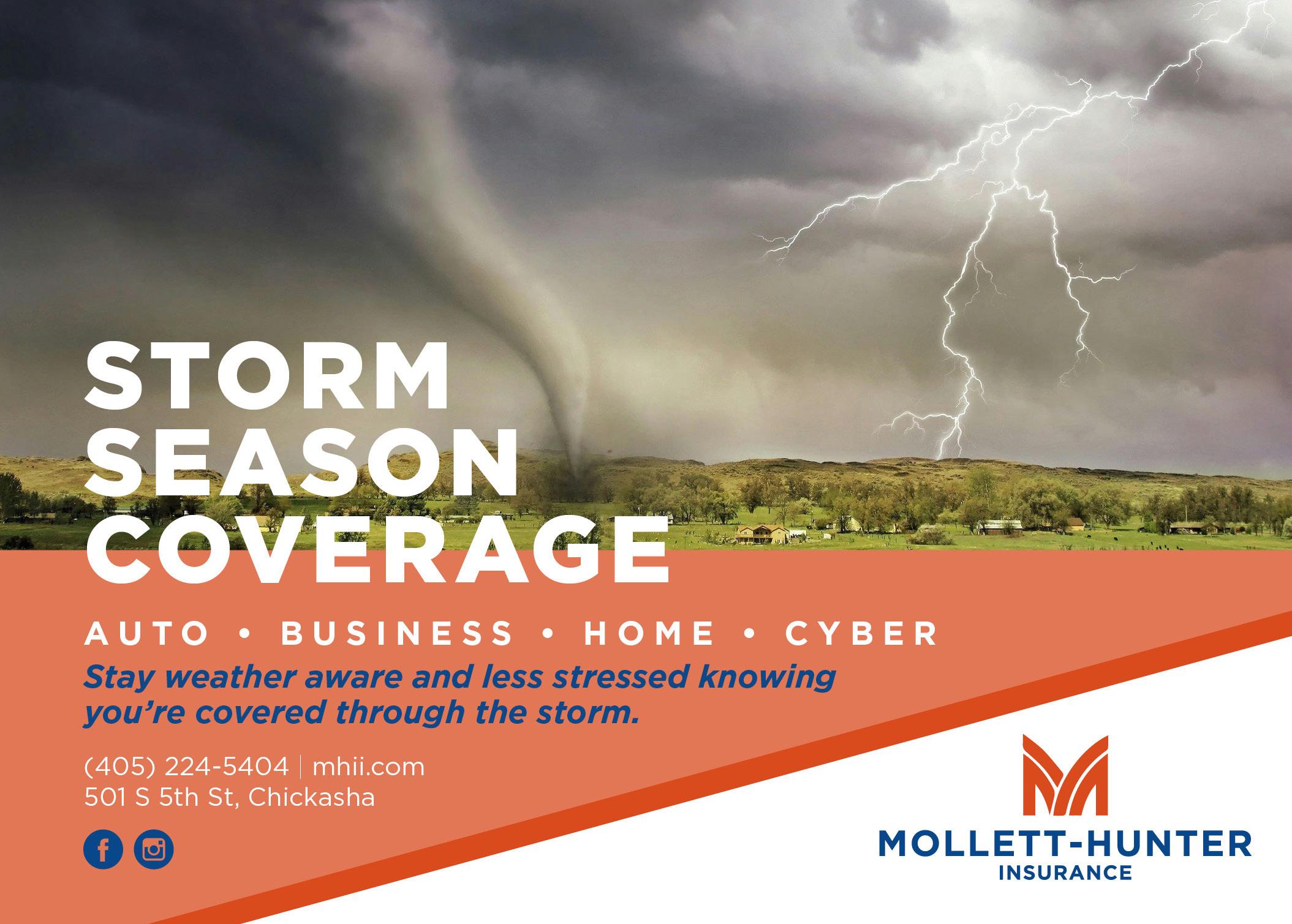 STORM SEASON COVERAGE

AUTO • BUSINESS • HOME • CYBER

Stay weather aware and less stressed knowing you're covered through the storm.

(405) 224-5404 | mhii.com
501 S 5th St, Chickasha

MOLLETT-HUNTER
INSURANCE